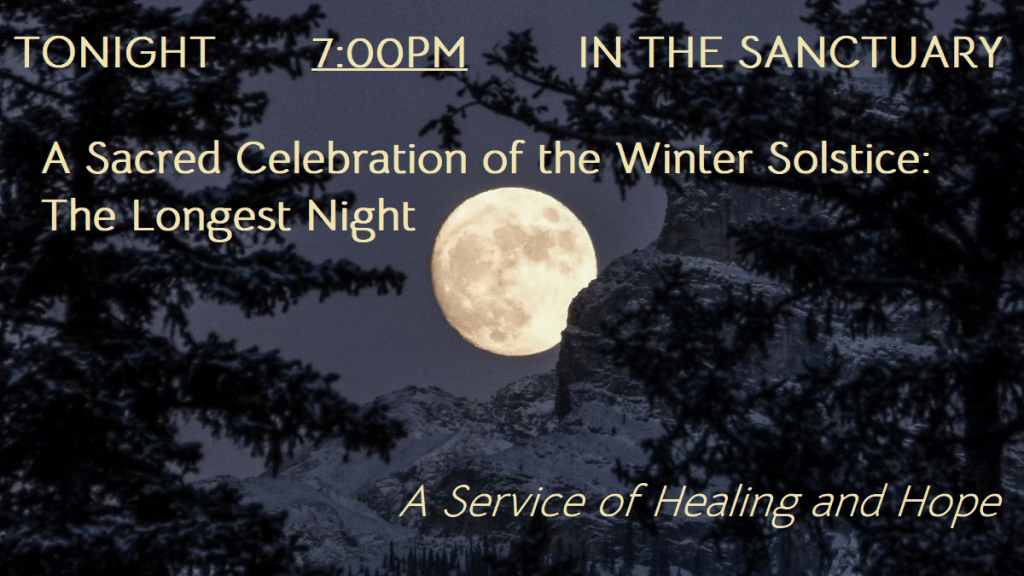 TONIGHT 7:00PM IN THE SANCTUARY

A Sacred Celebration of the Winter Solstice: The Longest Night

A Service of Healing and Hope